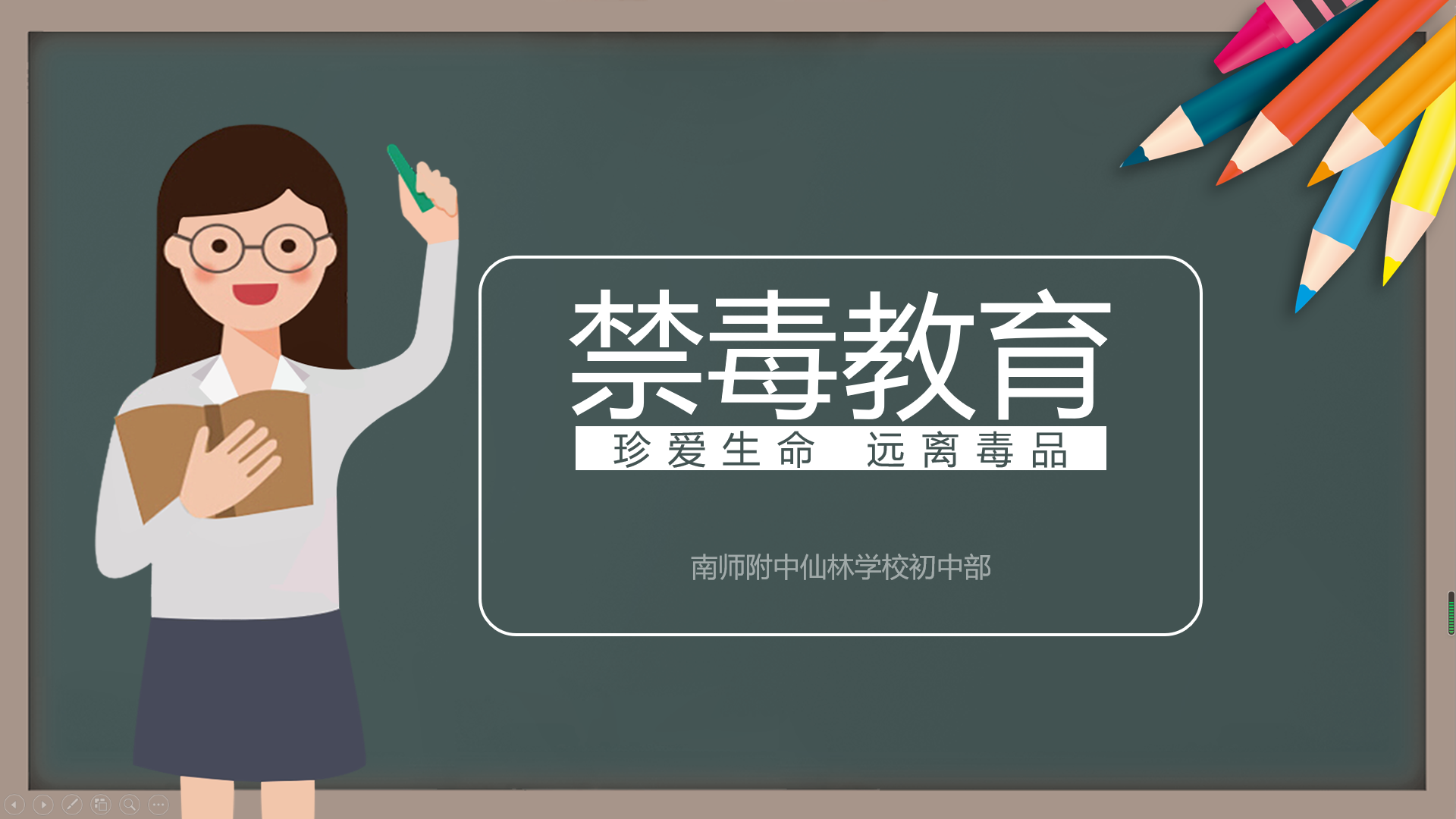 禁毒教育

珍爱生命 远离毒品

南师附中仙林学校初中部